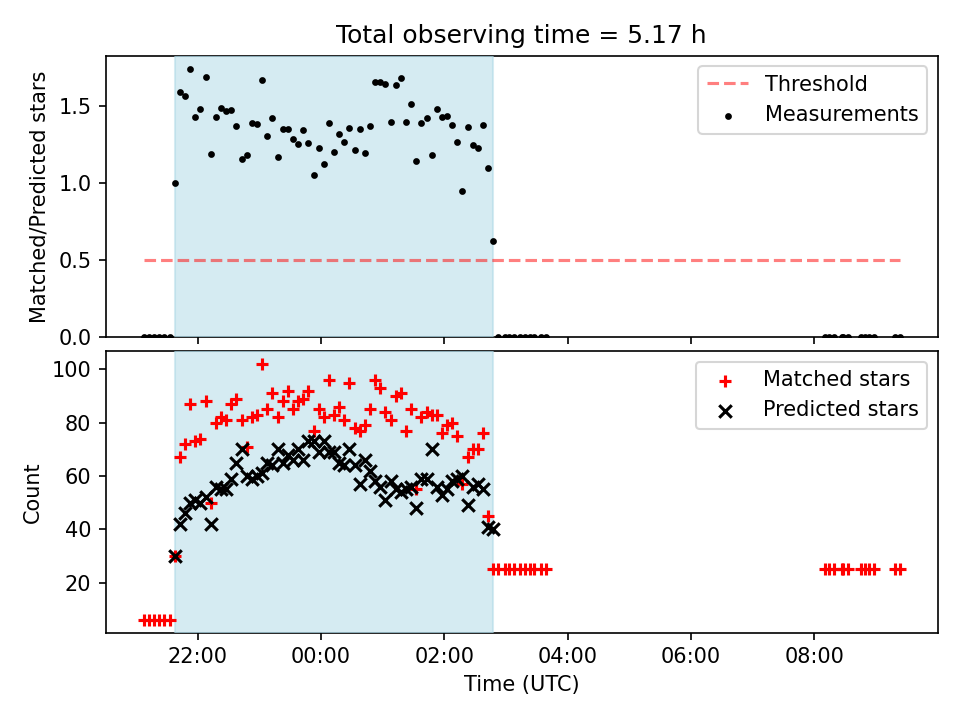 Total observing time = 5.17 h

Matched/Predicted stars

1.5
1.0
0.5
0.0

Threshold
Measurements

Count

100
80
60
40
20

Matched stars
Predicted stars

22:00
00:00
02:00
04:00
06:00
08:00

Time (UTC)